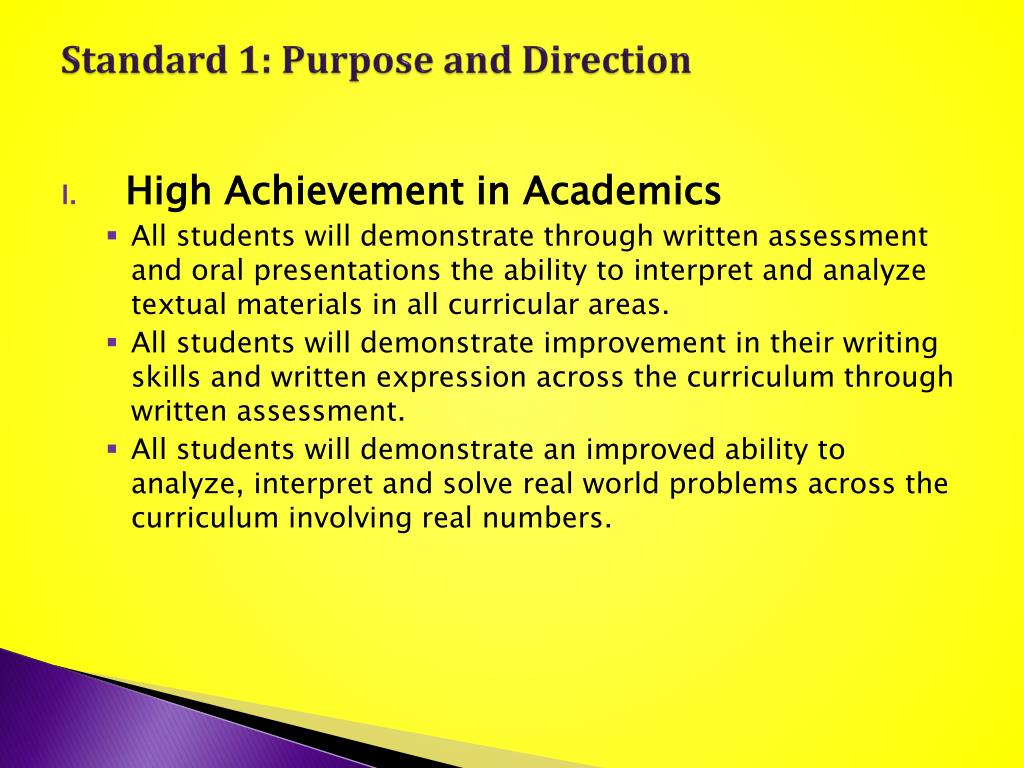 Standard 1: Purpose and Direction

I. High Achievement in Academics

▪ All students will demonstrate through written assessment and oral presentations the ability to interpret and analyze textual materials in all curricular areas.
▪ All students will demonstrate improvement in their writing skills and written expression across the curriculum through written assessment.
▪ All students will demonstrate an improved ability to analyze, interpret and solve real world problems across the curriculum involving real numbers.